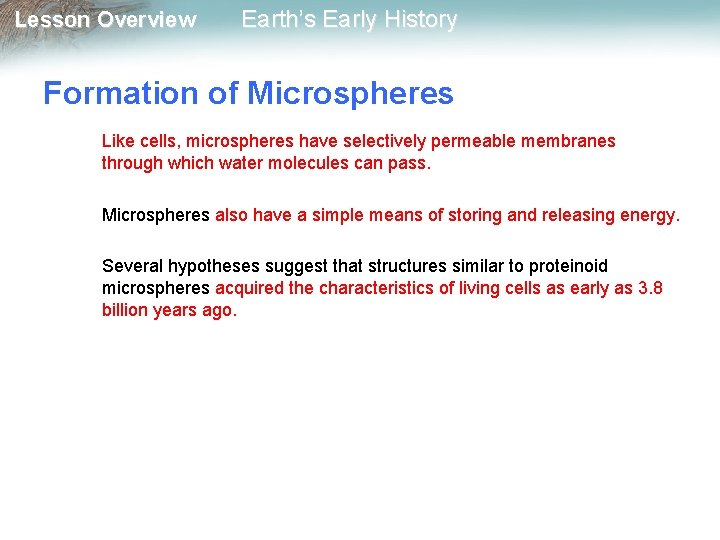 Lesson Overview Earth's Early History

Formation of Microspheres

Like cells, microspheres have selectively permeable membranes through which water molecules can pass.

Microspheres also have a simple means of storing and releasing energy.

Several hypotheses suggest that structures similar to proteinoid microspheres acquired the characteristics of living cells as early as 3.8 billion years ago.